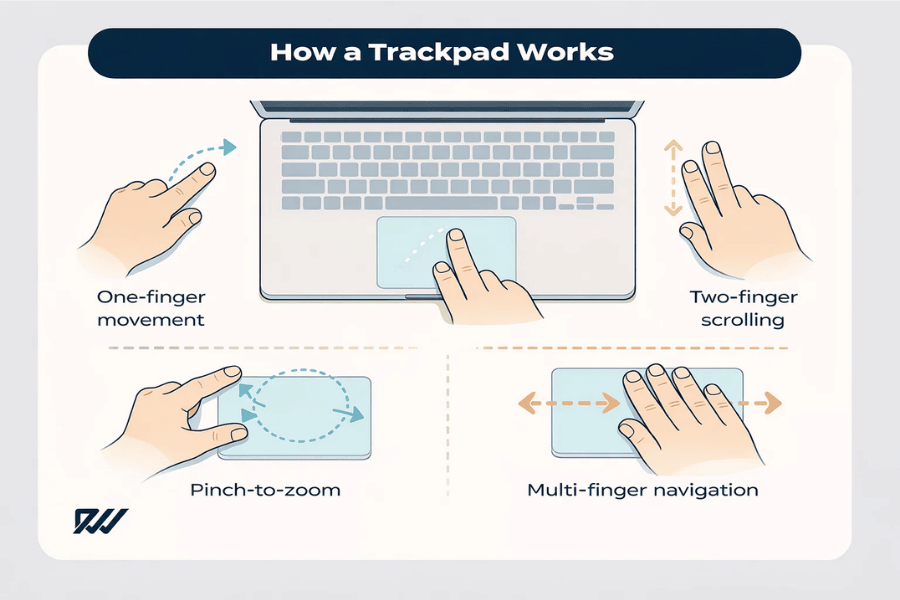 How a Trackpad Works

One-finger movement

Two-finger scrolling

Pinch-to-zoom

Multi-finger navigation